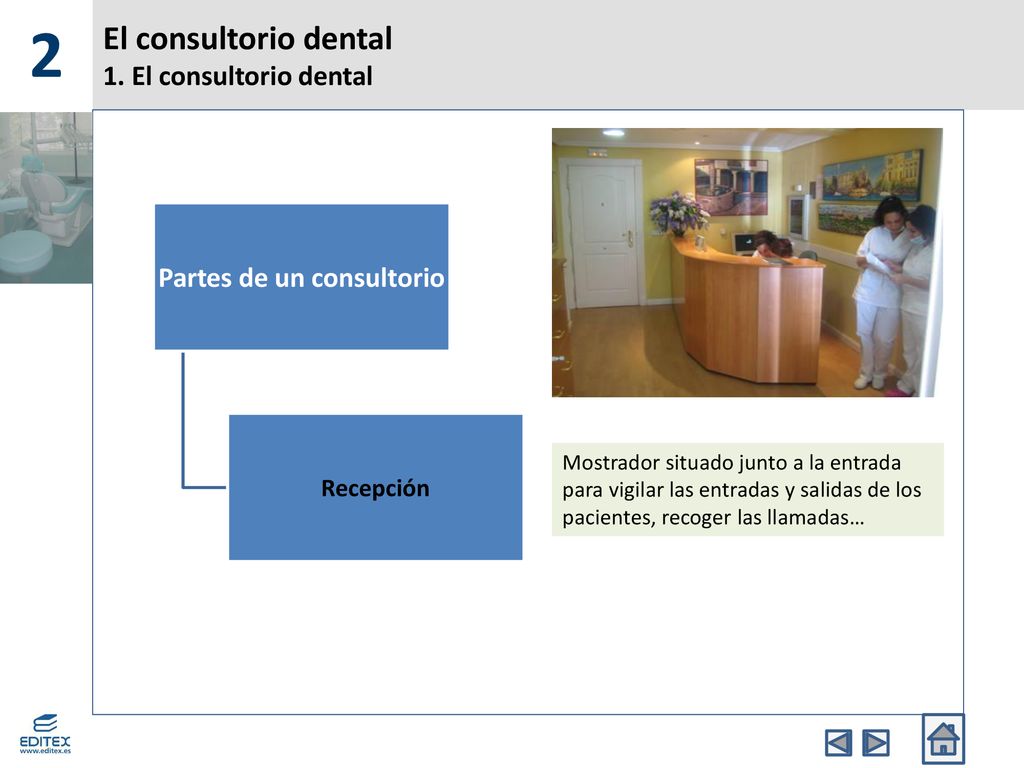 2

El consultorio dental
1. El consultorio dental

Partes de un consultorio

Recepción

Mostrador situado junto a la entrada para vigilar las entradas y salidas de los pacientes, recoger las llamadas…

EDITEX
www.editex.es